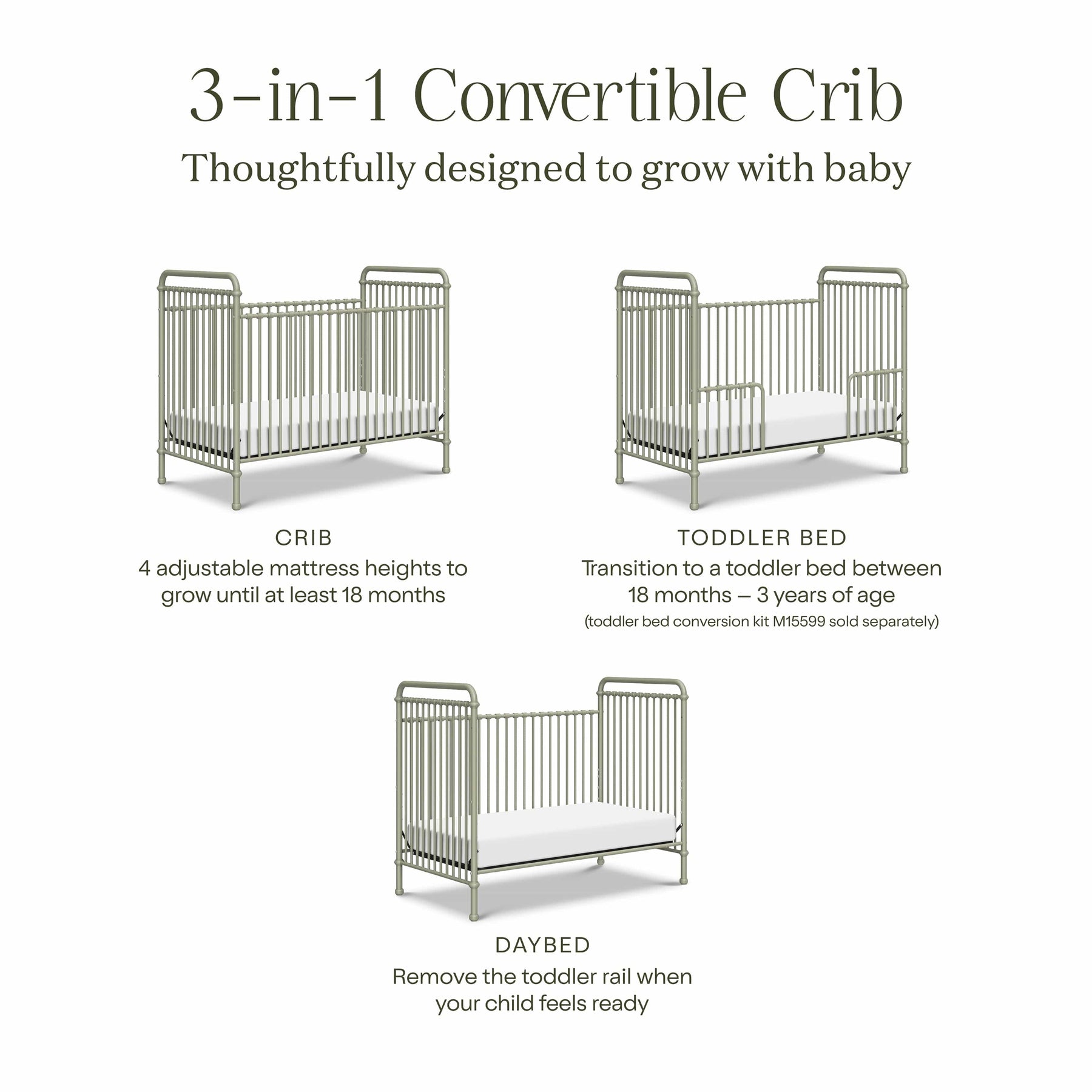 3-in-1 Convertible Crib
Thoughtfully designed to grow with baby

CRIB
4 adjustable mattress heights to grow until at least 18 months

TODDLER BED
Transition to a toddler bed between 18 months – 3 years of age
(toddler bed conversion kit M15599 sold separately)

DAYBED
Remove the toddler rail when your child feels ready